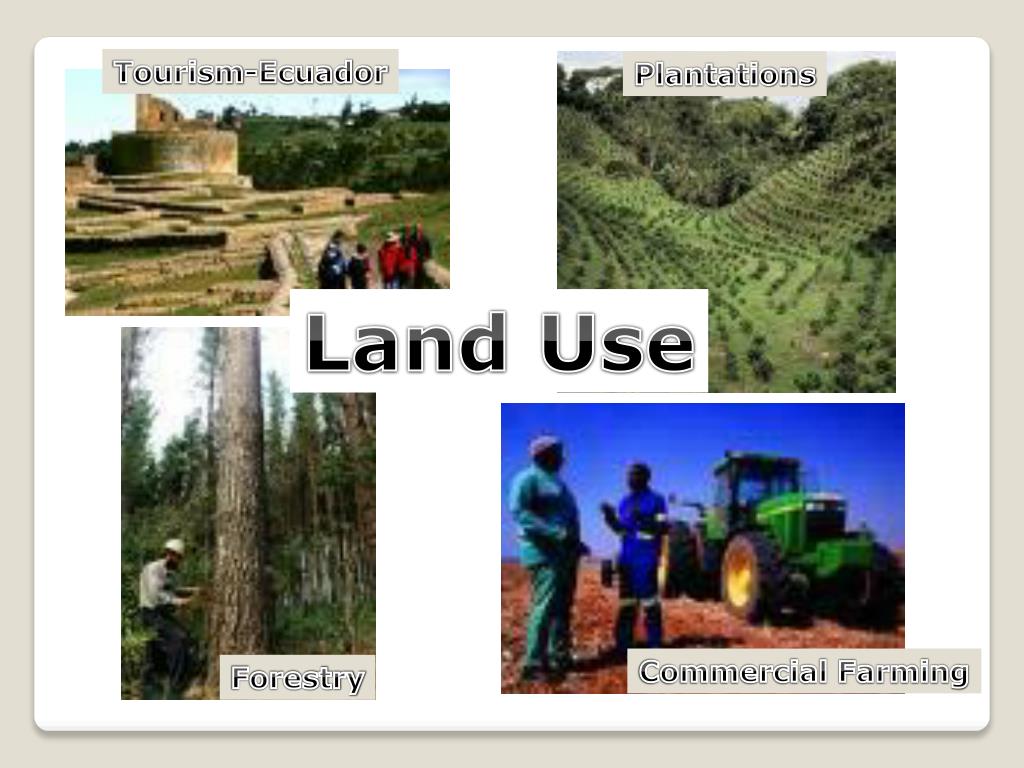 Tourism-Ecuador

Plantations

Land Use

Forestry

Commercial Farming